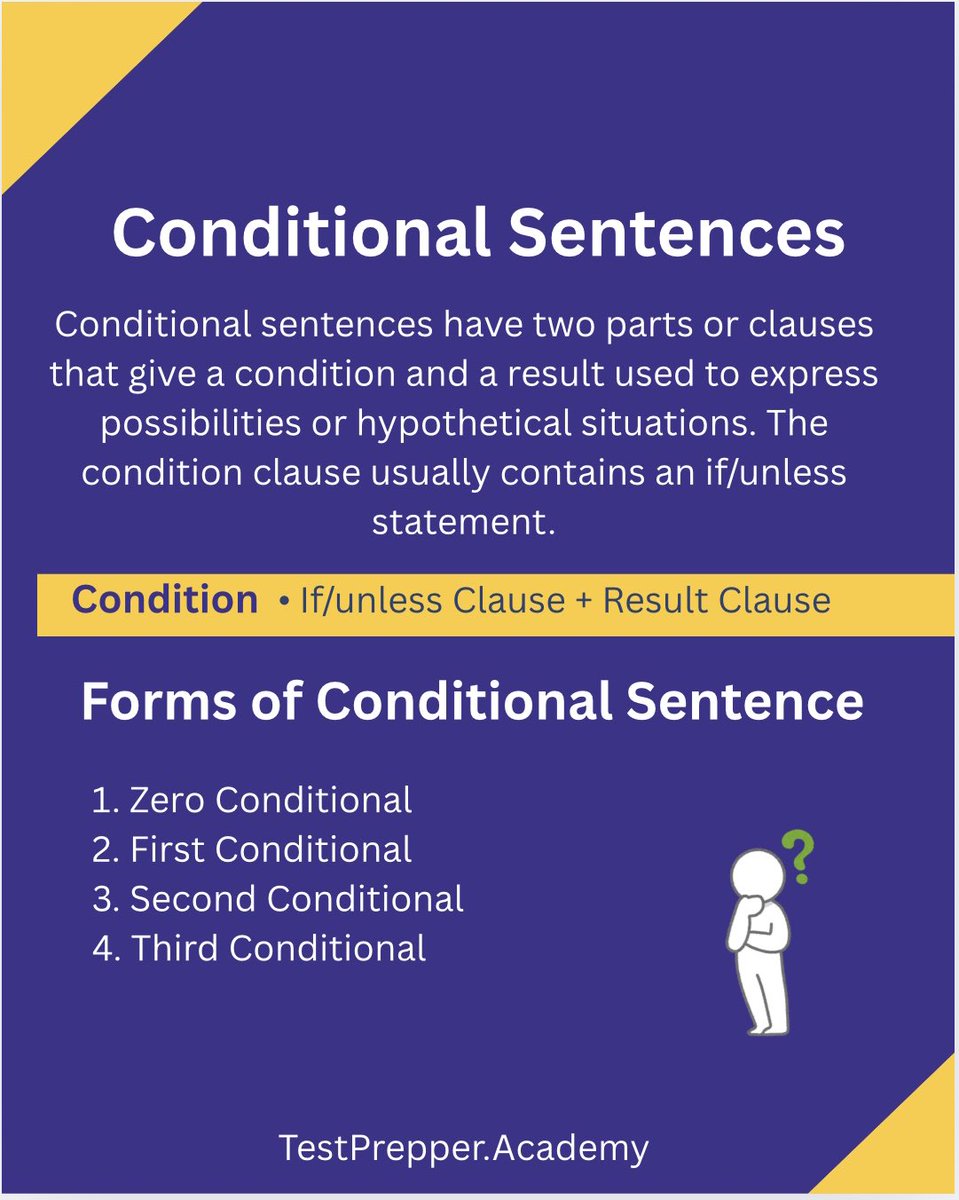 Conditional Sentences

Conditional sentences have two parts or clauses that give a condition and a result used to express possibilities or hypothetical situations. The condition clause usually contains an if/unless statement.

Condition • If/unless Clause + Result Clause

Forms of Conditional Sentence

1. Zero Conditional
2. First Conditional
3. Second Conditional
4. Third Conditional

?

TestPrepper.Academy